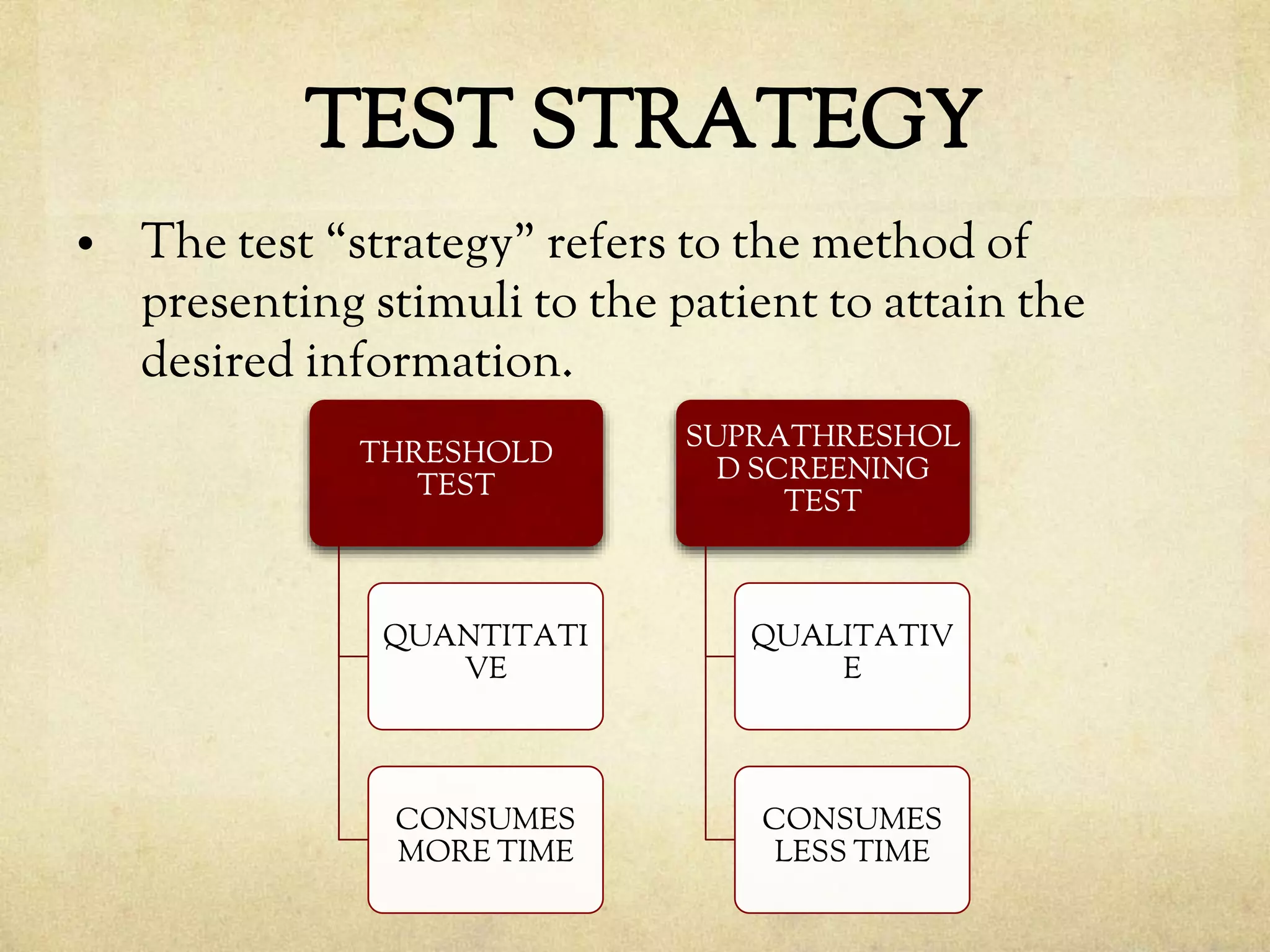 TEST STRATEGY

• The test “strategy” refers to the method of presenting stimuli to the patient to attain the desired information.

THRESHOLD TEST

QUANTITATIVE

CONSUMES MORE TIME

SUPRATHRESHOLD SCREENING TEST

QUALITATIVE

CONSUMES LESS TIME